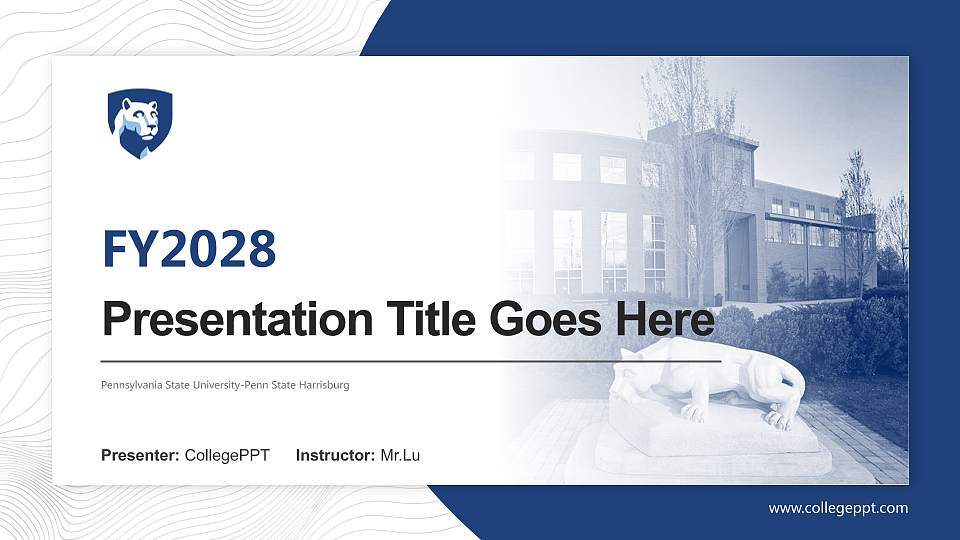 FY2028

Presentation Title Goes Here

Pennsylvania State University-Penn State Harrisburg

Presenter: CollegePPT Instructor: Mr.Lu

www.collegeppt.com